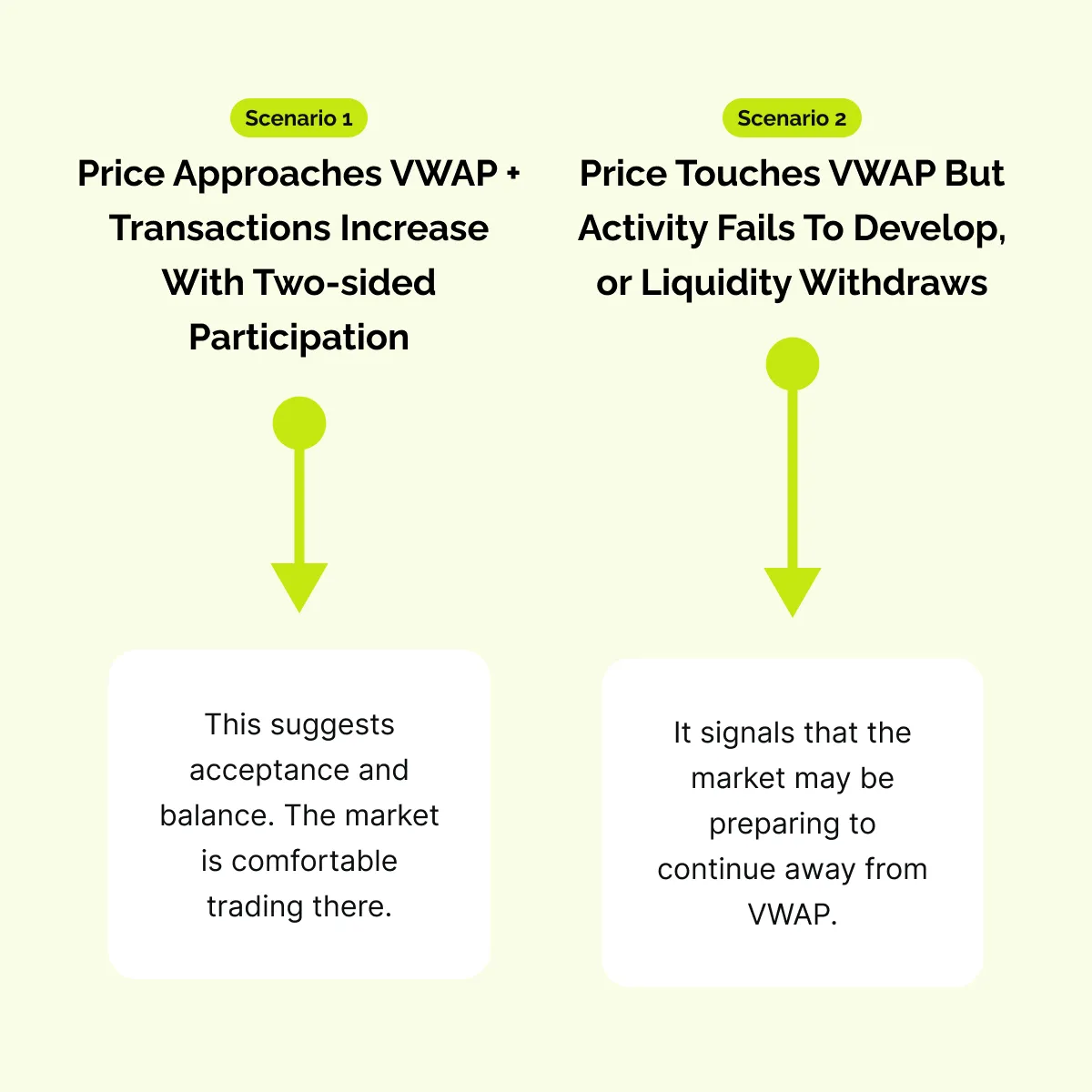 Scenario 1

Price Approaches VWAP + Transactions Increase With Two-sided Participation

This suggests acceptance and balance. The market is comfortable trading there.

Scenario 2

Price Touches VWAP But Activity Fails To Develop, or Liquidity Withdraws

It signals that the market may be preparing to continue away from VWAP.